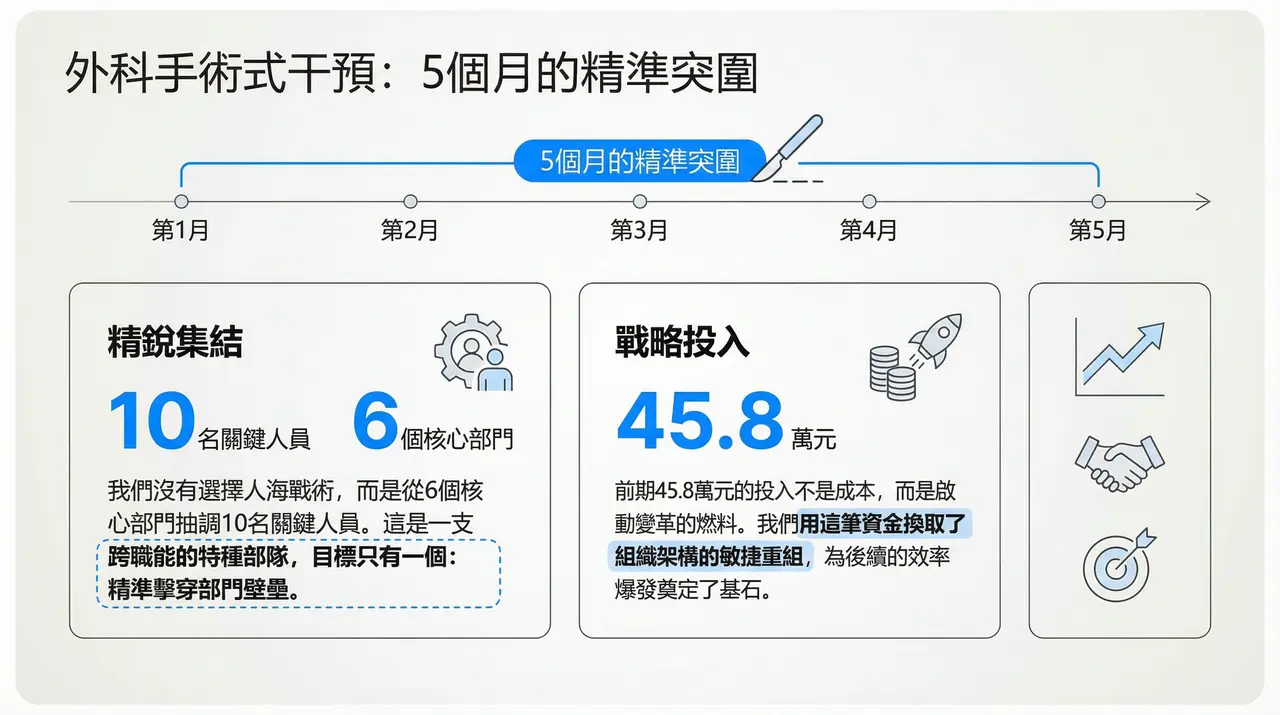 外科手術式干預：5個月的精準突圍

5個月的精準突圍

第1月 第2月 第3月 第4月 第5月

精銳集結

10 名關鍵人員 6 個核心部門

我們沒有選擇人海戰術，而是從6個核心部門抽調10名關鍵人員。這是一支跨職能的特種部隊，目標只有一個：精準擊穿部門壁壘。

戰略投入

45.8 萬元

前期45.8萬元的投入不是成本，而是啟動變革的燃料。我們用這筆資金換取了組織架構的敏捷重組，為後續的效率爆發奠定了基石。